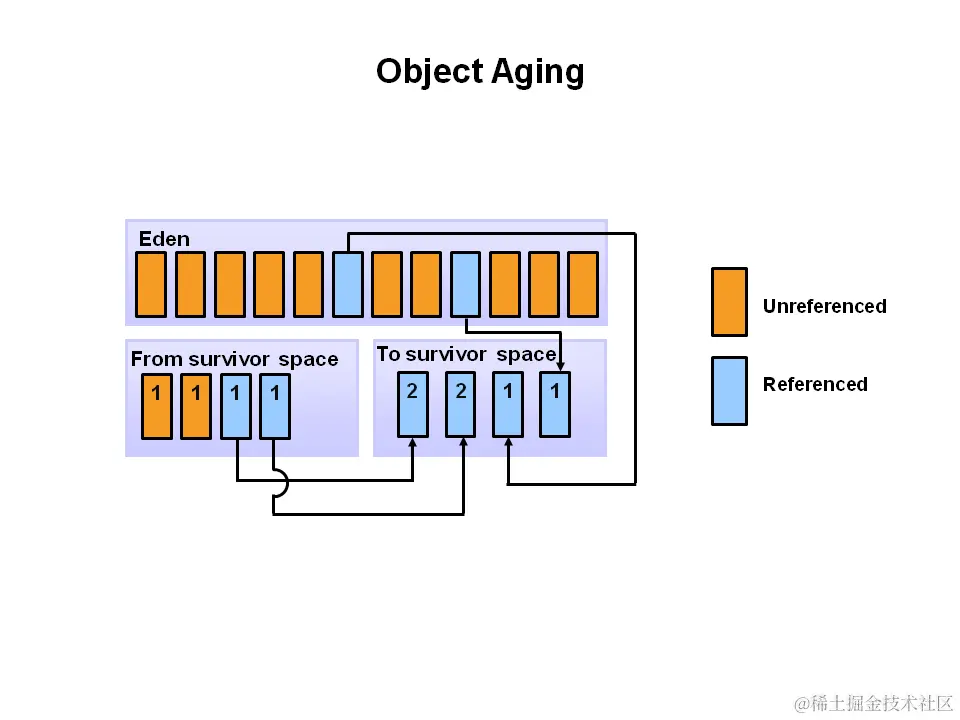 Object Aging

Eden

From survivor space

1 1 1 1

To survivor space

2 2 1 1

Unreferenced

Referenced

@稀土掘金技术社区